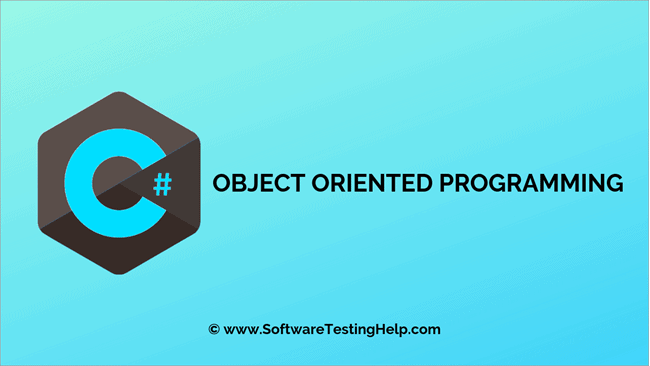 C#

OBJECT ORIENTED PROGRAMMING

© www.SoftwareTestingHelp.com